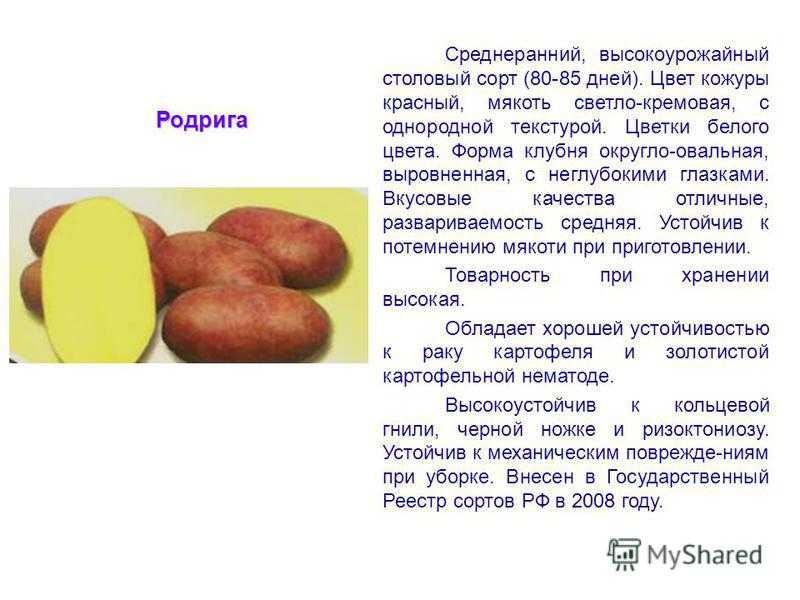 Родрига

Среднеранний, высокоурожайный столовый сорт (80-85 дней). Цвет кожуры красный, мякоть светло-кремовая, с однородной текстурой. Цветки белого цвета. Форма клубня округло-овальная, выровненная, с неглубокими глазками. Вкусовые качества отличные, развариваемость средняя. Устойчив к потемнению мякоти при приготовлении.

Товарность при хранении высокая.

Обладает хорошей устойчивостью к раку картофеля и золотистой картофельной нематоде.

Высокоустойчив к кольцевой гнили, черной ножке и ризоктониозу. Устойчив к механическим поврежде-ниям при уборке. Внесен в Государственный Реестр сортов РФ в 2008 году.

MyShared